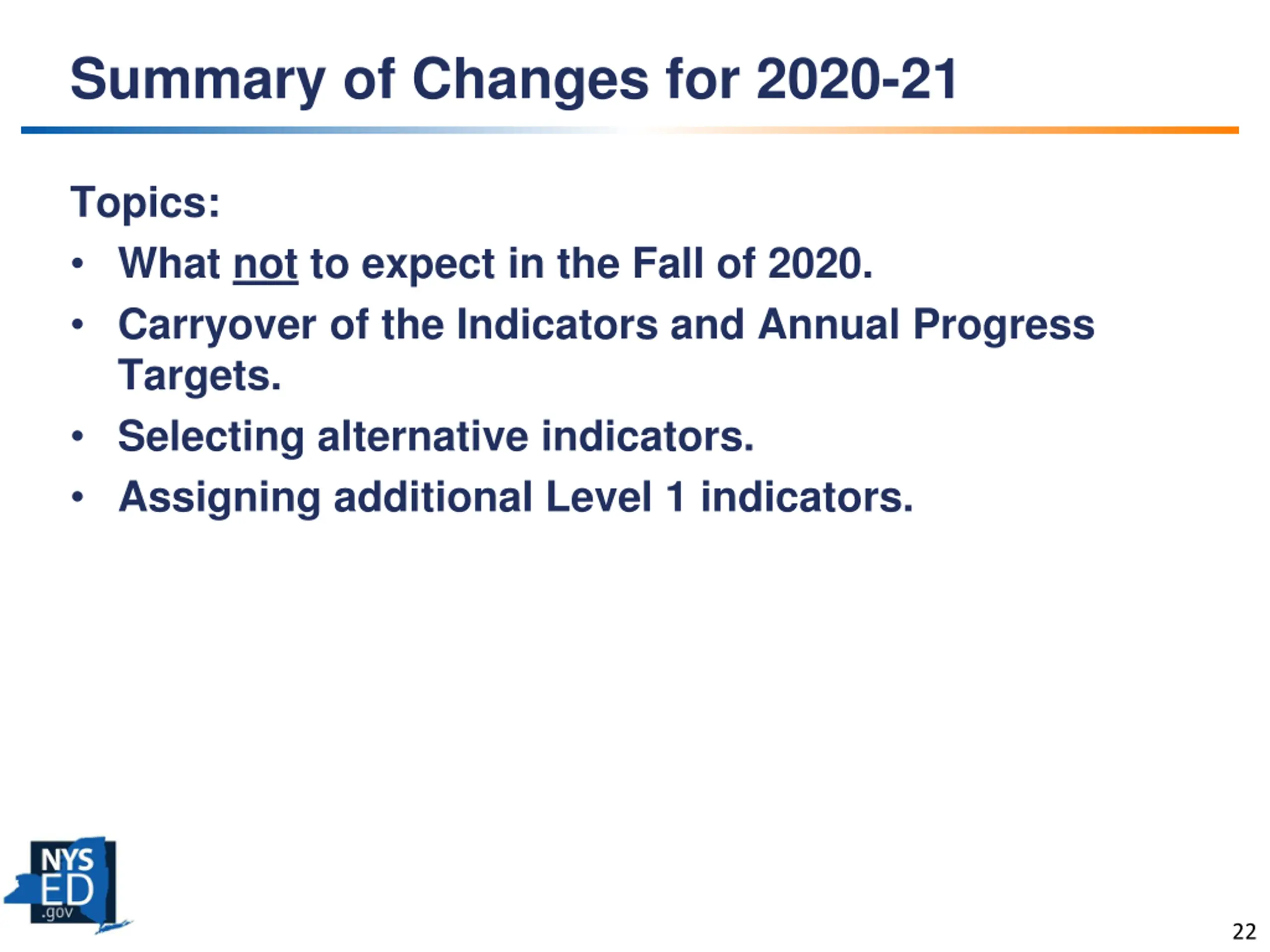 Summary of Changes for 2020-21

Topics:

• What not to expect in the Fall of 2020.
• Carryover of the Indicators and Annual Progress Targets.
• Selecting alternative indicators.
• Assigning additional Level 1 indicators.

NYS ED .gov

22